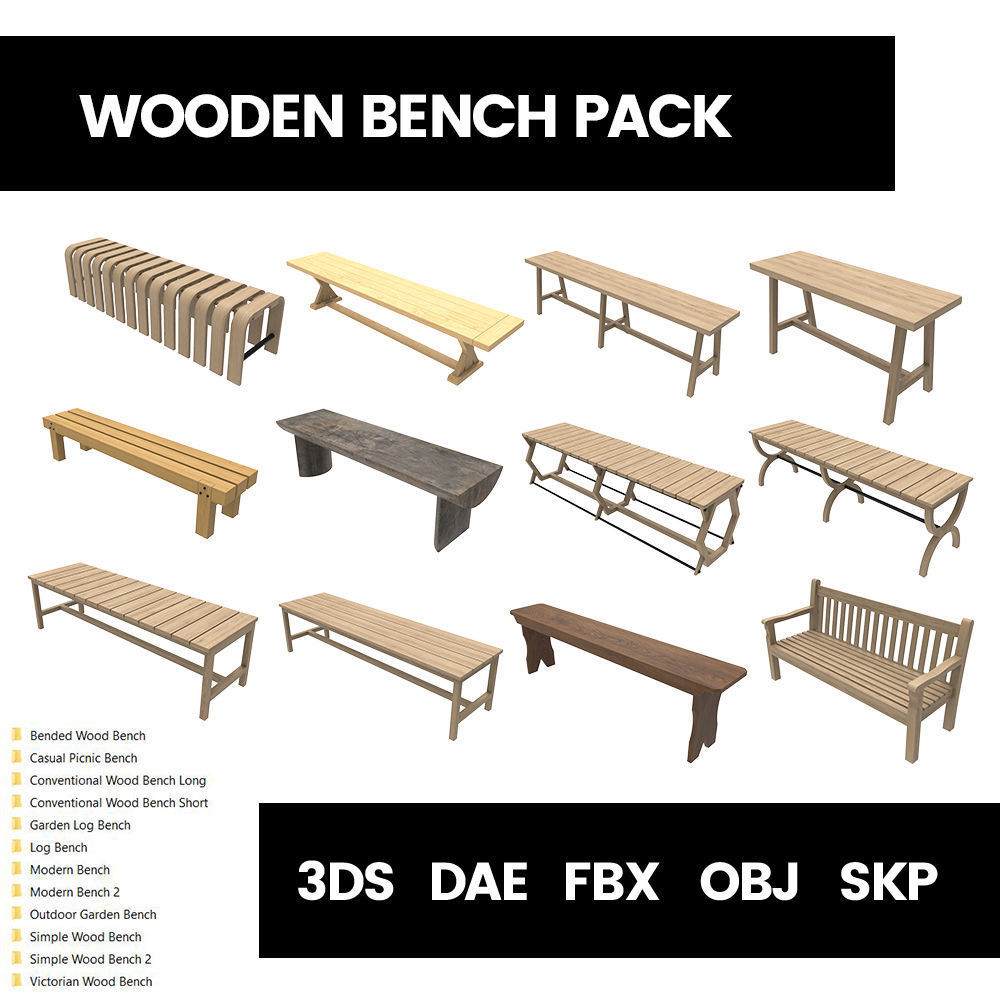 WOODEN BENCH PACK

Bended Wood Bench
Casual Picnic Bench
Conventional Wood Bench Long
Conventional Wood Bench Short
Garden Log Bench
Log Bench
Modern Bench
Modern Bench 2
Outdoor Garden Bench
Simple Wood Bench
Simple Wood Bench 2
Victorian Wood Bench

3DS DAE FBX OBJ SKP